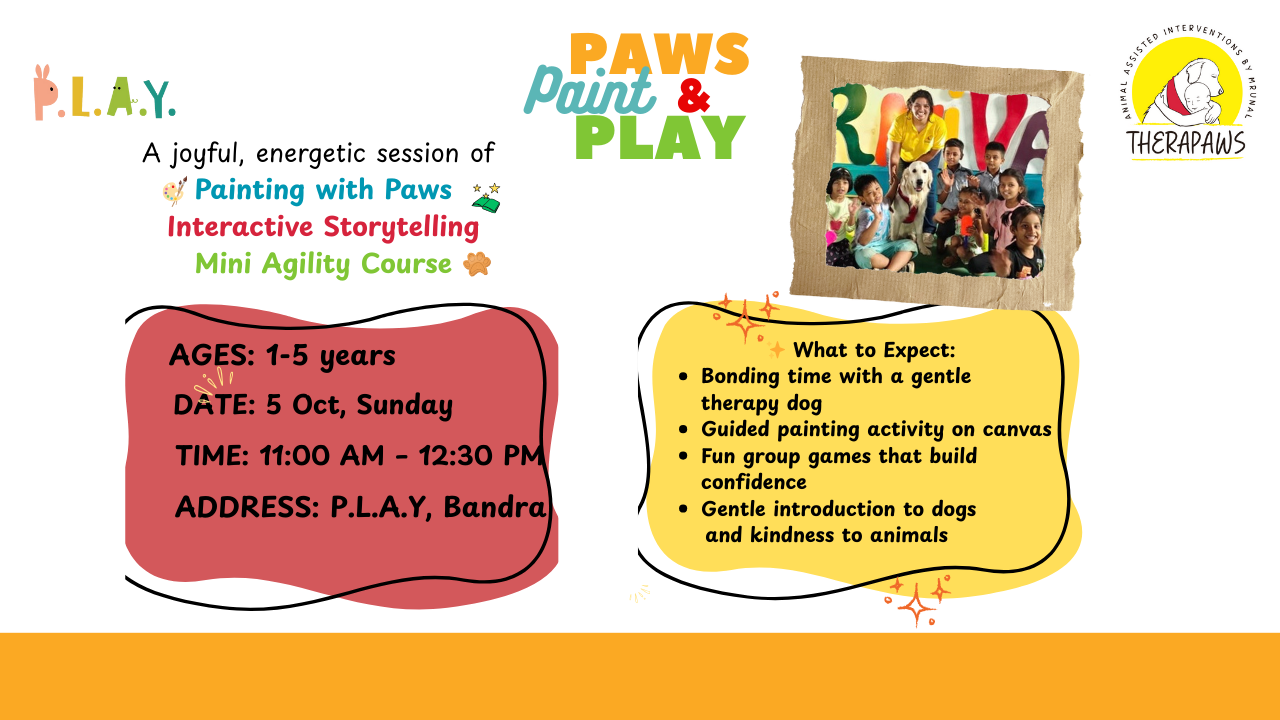 P.L.A.Y.

PAWS Paint & PLAY

ANIMAL ASSISTED INTERVENTIONS BY MRUNAL
THERAPAWS

A joyful, energetic session of
Painting with Paws
Interactive Storytelling
Mini Agility Course

AGES: 1-5 years
DATE: 5 Oct, Sunday
TIME: 11:00 AM - 12:30 PM
ADDRESS: P.L.A.Y, Bandra

What to Expect:
- Bonding time with a gentle therapy dog
- Guided painting activity on canvas
- Fun group games that build confidence
- Gentle introduction to dogs and kindness to animals